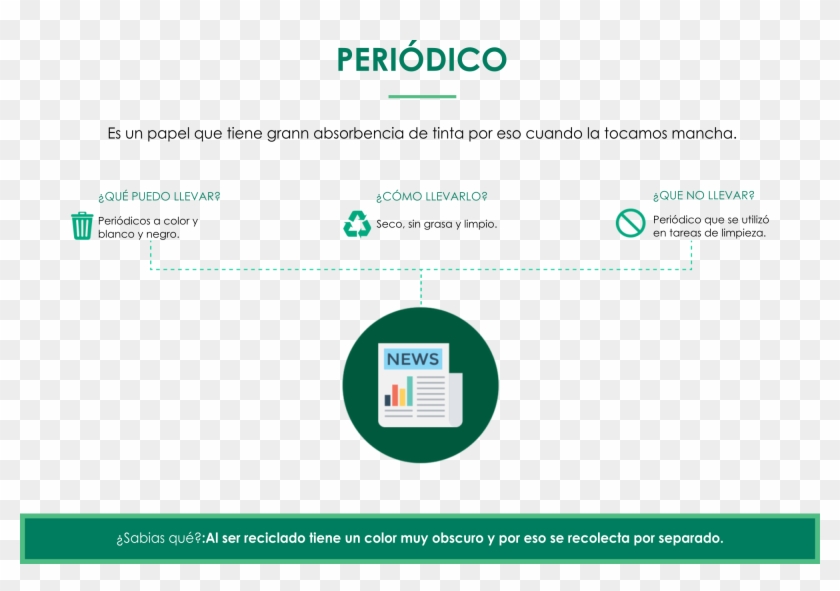 PERIÓDICO

Es un papel que tiene grann absorbencia de tinta por eso cuando la tocamos mancha.

¿QUÉ PUEDO LLEVAR?

Periódicos a color y blanco y negro.

¿CÓMO LLEVARLO?

Seco, sin grasa y limpio.

¿QUE NO LLEVAR?

Periódico que se utilizó en tareas de limpieza.

NEWS

¿Sabias qué?:Al ser reciclado tiene un color muy obscuro y por eso se recolecta por separado.